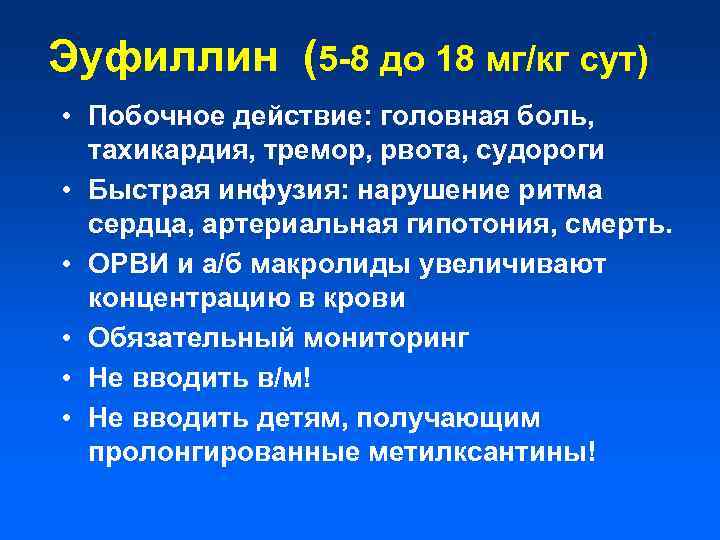 Эуфиллин (5-8 до 18 мг/кг сут)

• Побочное действие: головная боль, тахикардия, тремор, рвота, судороги
• Быстрая инфузия: нарушение ритма сердца, артериальная гипотония, смерть.
• ОРВИ и а/б макролиды увеличивают концентрацию в крови
• Обязательный мониторинг
• Не вводить в/м!
• Не вводить детям, получающим пролонгированные метилксантины!